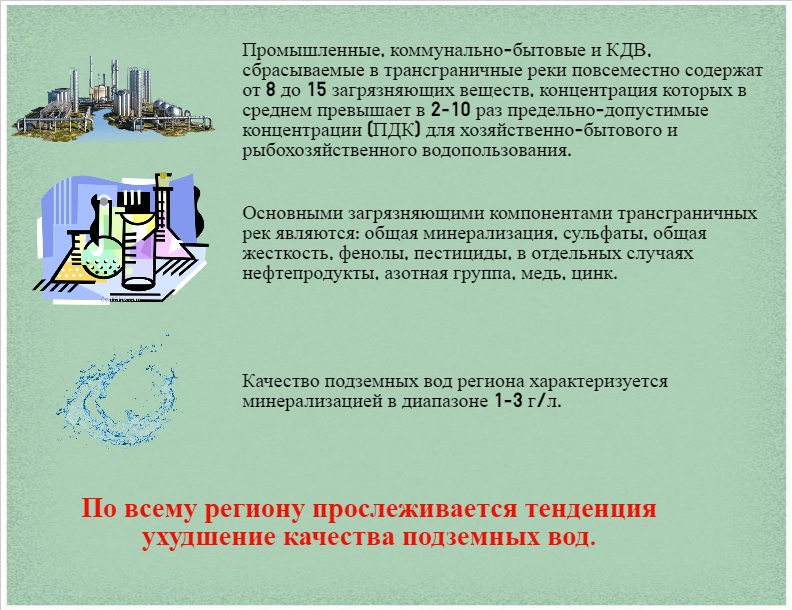 Промышленные, коммунально-бытовые и КДВ, сбрасываемые в трансграничные реки повсеместно содержат от 8 до 15 загрязняющих веществ, концентрация которых в среднем превышает в 2-10 раз предельно-допустимые концентрации (ПДК) для хозяйственно-бытового и рыбохозяйственного водопользования.

Основными загрязняющими компонентами трансграничных рек являются: общая минерализация, сульфаты, общая жесткость, фенолы, пестициды, в отдельных случаях нефтепродукты, азотная группа, медь, цинк.

Качество подземных вод региона характеризуется минерализацией в диапазоне 1-3 г/л.

По всему региону прослеживается тенденция ухудшение качества подземных вод.